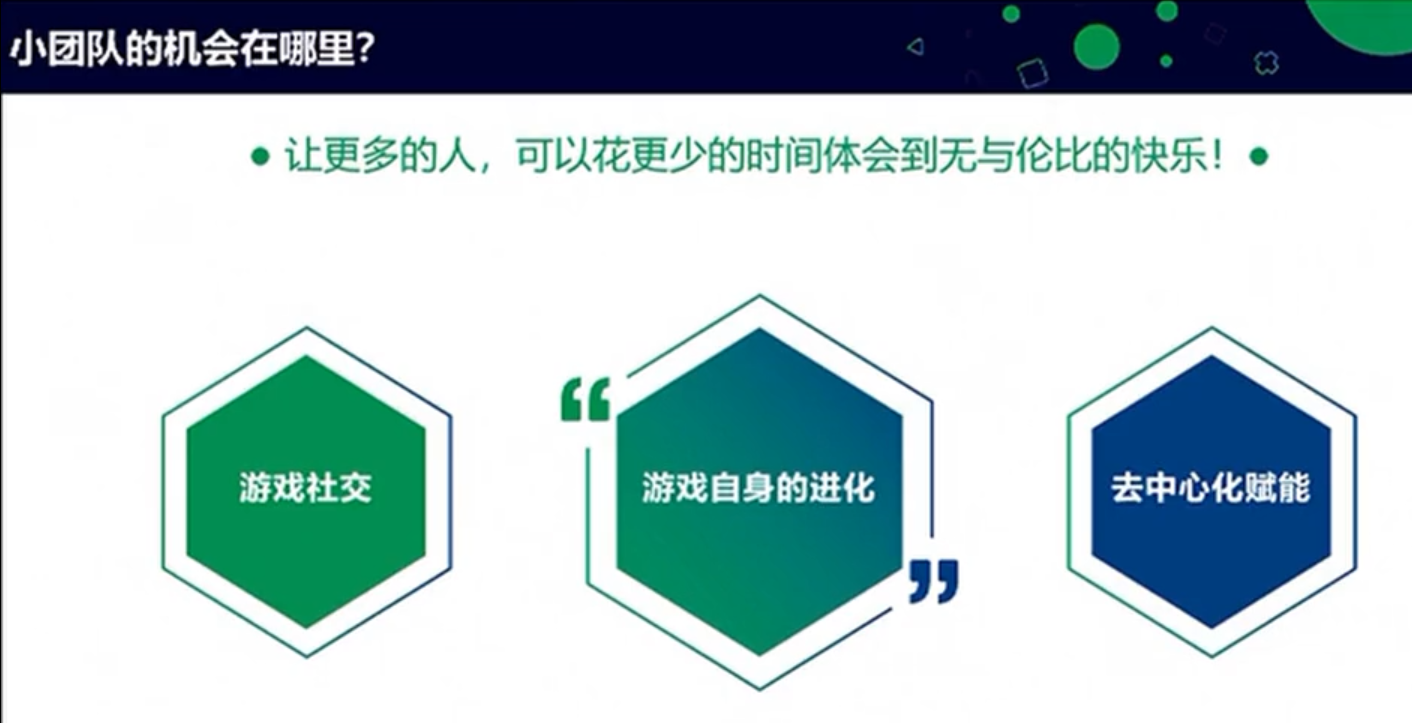 小团队的机会在哪里?

让更多的人，可以花更少的时间体会到无与伦比的快乐！

游戏社交

“游戏自身的进化”

去中心化赋能